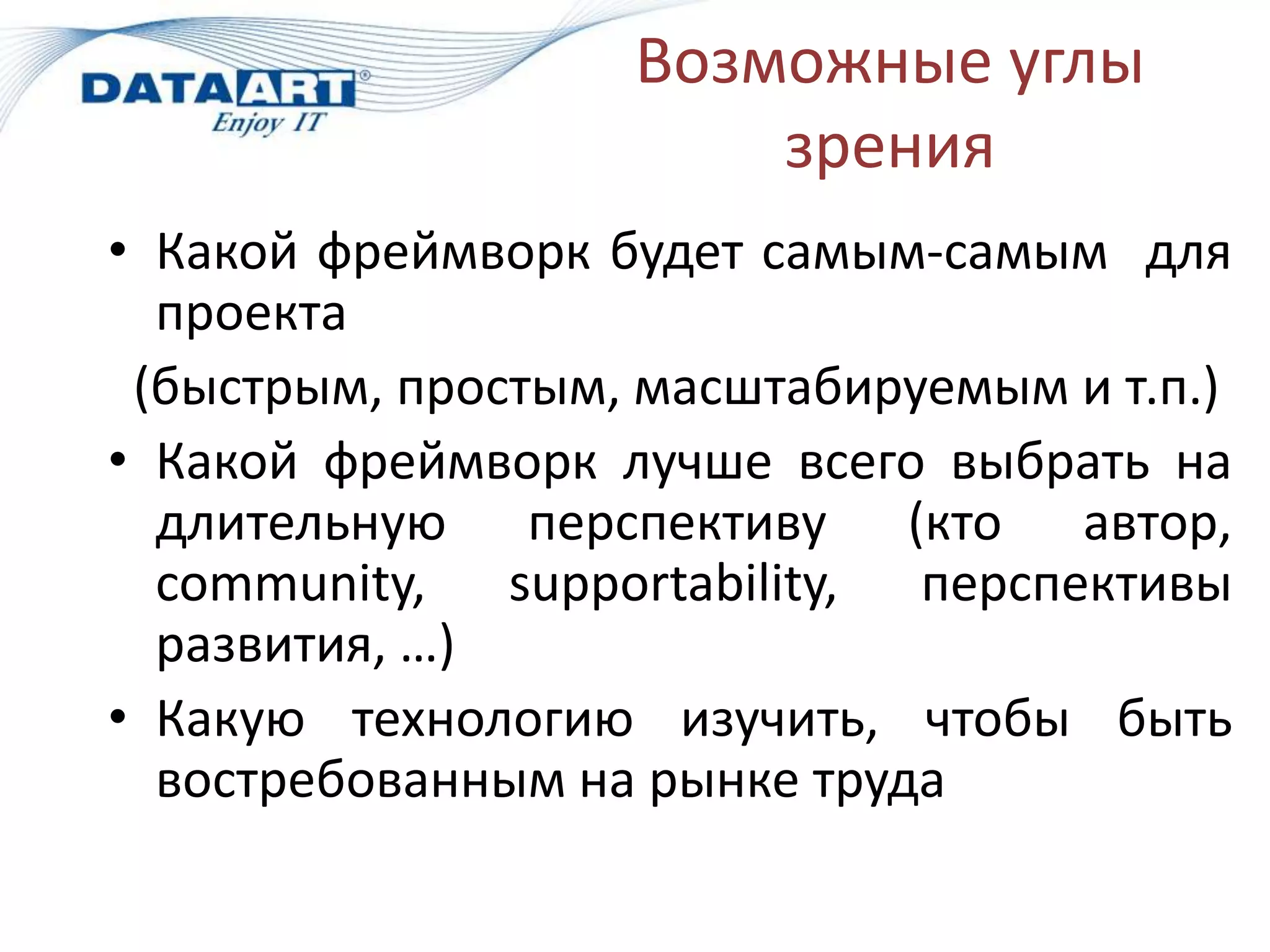 DATAART®
Enjoy IT

Возможные углы зрения

• Какой фреймворк будет самым-самым для проекта

(быстрым, простым, масштабируемым и т.п.)

• Какой фреймворк лучше всего выбрать на длительную перспективу (кто автор, community, supportability, перспективы развития, …)

• Какую технологию изучить, чтобы быть востребованным на рынке труда